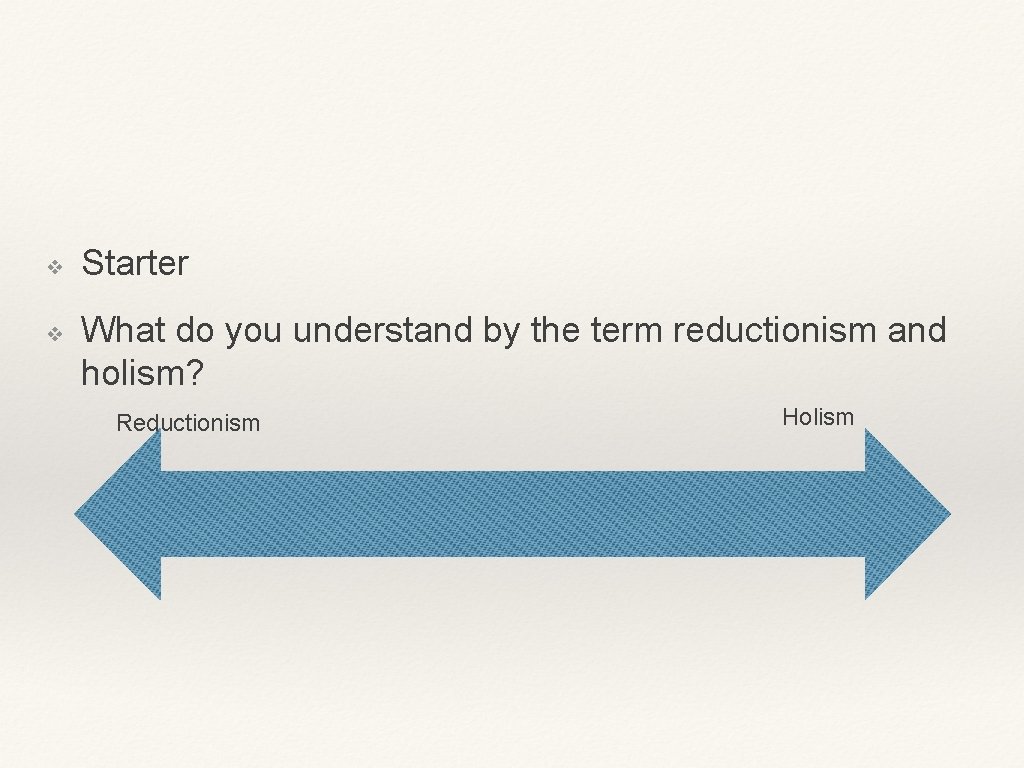 ❖ Starter

❖ What do you understand by the term reductionism and holism?

Reductionism

Holism